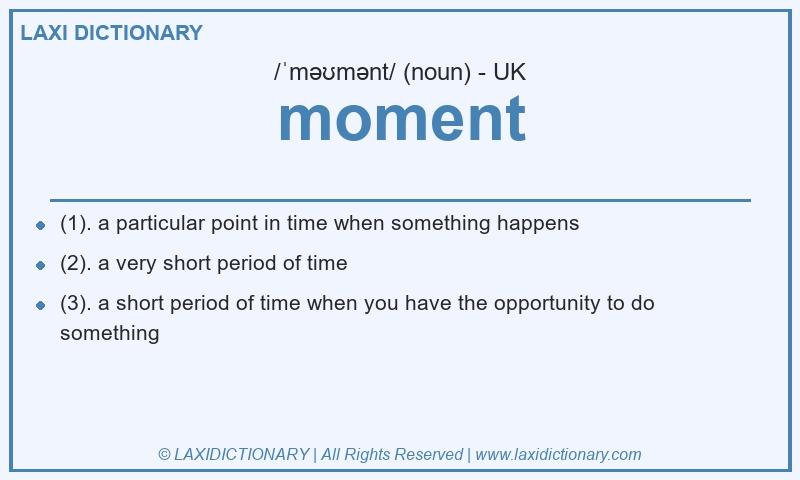 LAXI DICTIONARY

/ˈməʊmənt/ (noun) - UK

moment

- (1). a particular point in time when something happens
- (2). a very short period of time
- (3). a short period of time when you have the opportunity to do something

© LAXIDICTIONARY | All Rights Reserved | www.laxidictionary.com